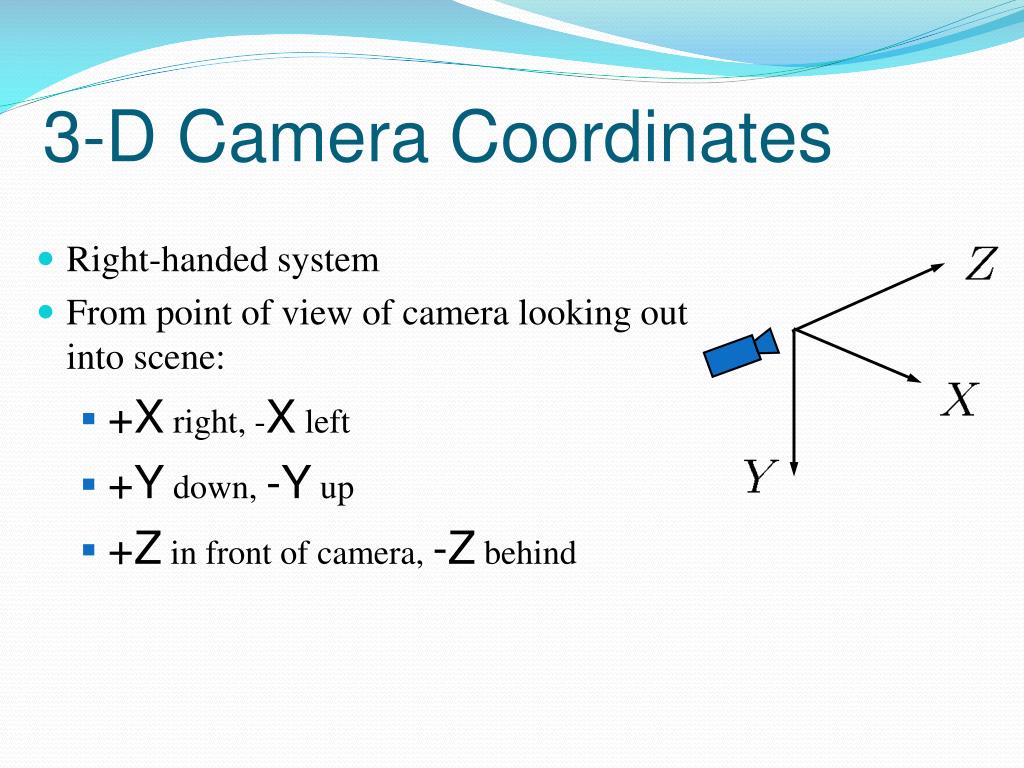 3-D Camera Coordinates

Right-handed system

From point of view of camera looking out into scene:

+X right, -X left

+Y down, -Y up

+Z in front of camera, -Z behind

$Z$

$X$

$Y$